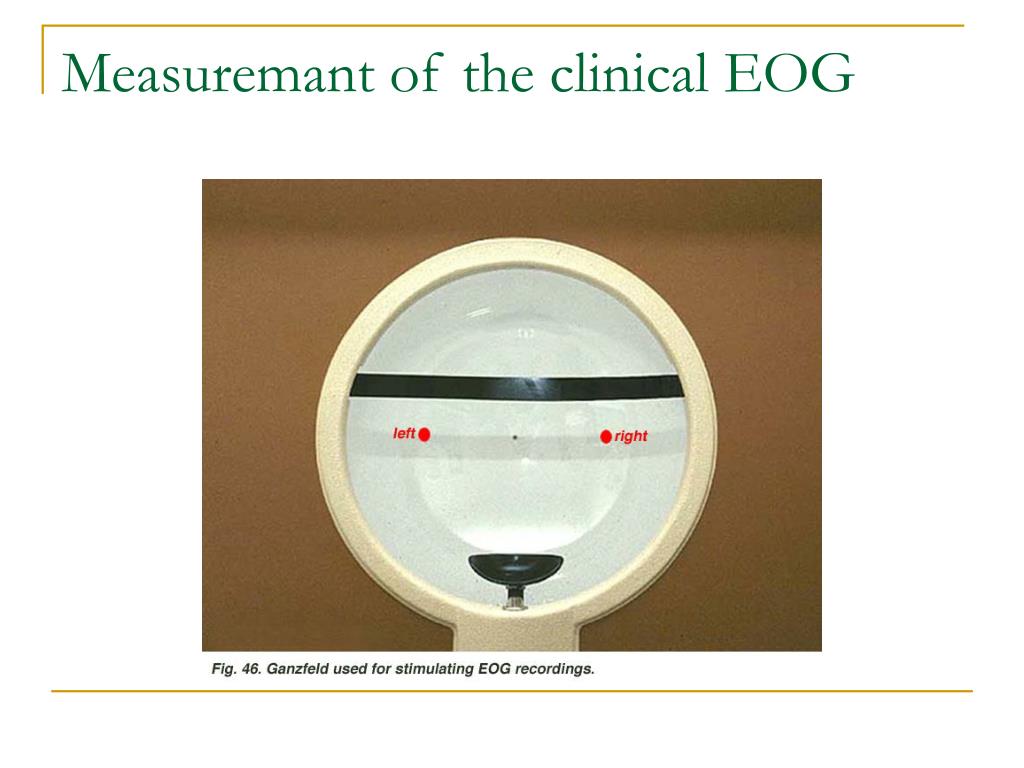 Measuremant of the clinical EOG

left

right

Fig. 46. Ganzfeld used for stimulating EOG recordings.